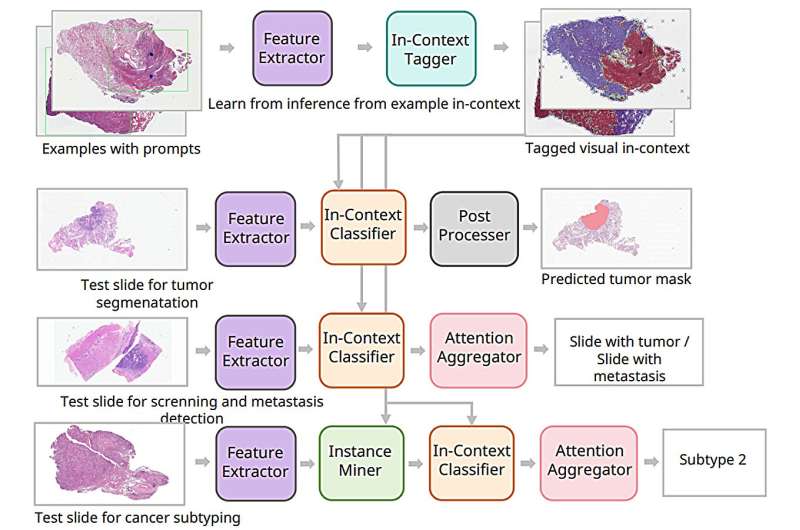 Feature Extractor

In-Context Tagger

Learn from inference from example in-context

Examples with prompts

Tagged visual in-context

Feature Extractor

In-Context Classifier

Post Processer

Test slide for tumor segmenatation

Predicted tumor mask

Feature Extractor

In-Context Classifier

Attention Aggregator

Slide with tumor / Slide with metastasis

Test slide for screnning and metastasis detection

Feature Extractor

Instance Miner

In-Context Classifier

Attention Aggregator

Subtype 2

Test slide for cancer subtyping